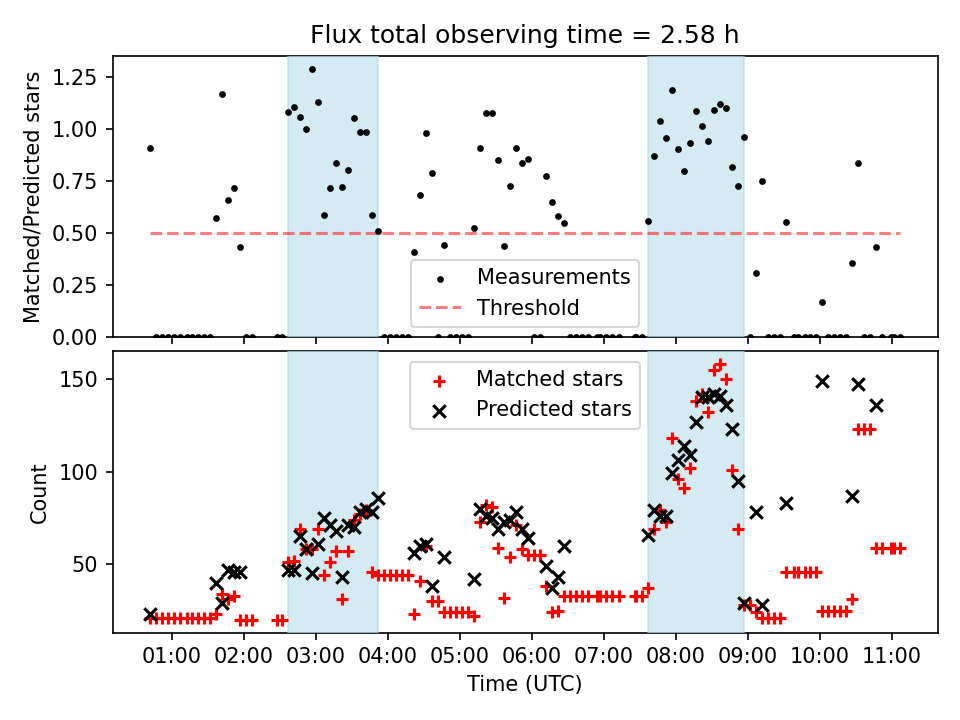 Flux total observing time = 2.58 h

Matched/Predicted stars

1.25
1.00
0.75
0.50
0.25
0.00

Measurements
Threshold

Count

150
100
50

Matched stars
Predicted stars

01:00 02:00 03:00 04:00 05:00 06:00 07:00 08:00 09:00 10:00 11:00

Time (UTC)